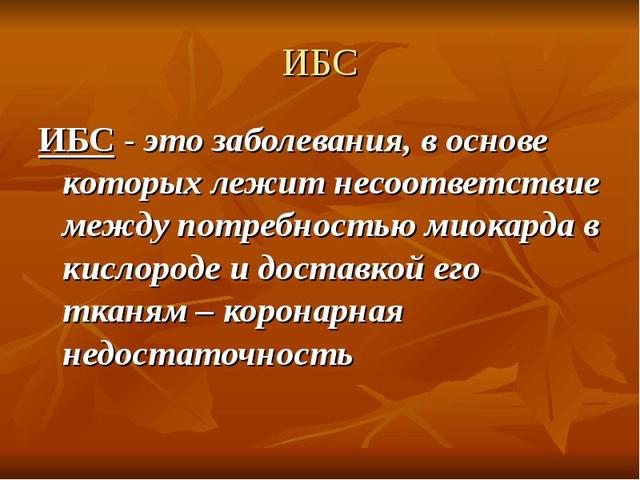 ИБС

ИБС - это заболевания, в основе которых лежит несоответствие между потребностью миокарда в кислороде и доставкой его тканям – коронарная недостаточность